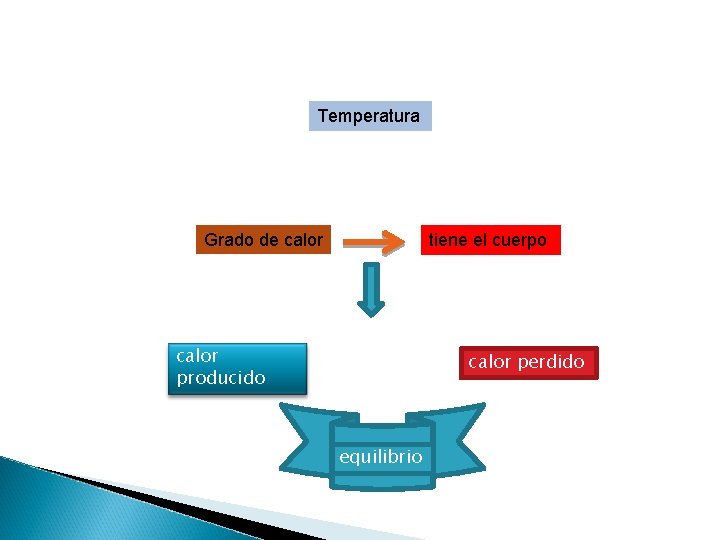 Temperatura

Grado de calor

tiene el cuerpo

calor producido

calor perdido

equilibrio